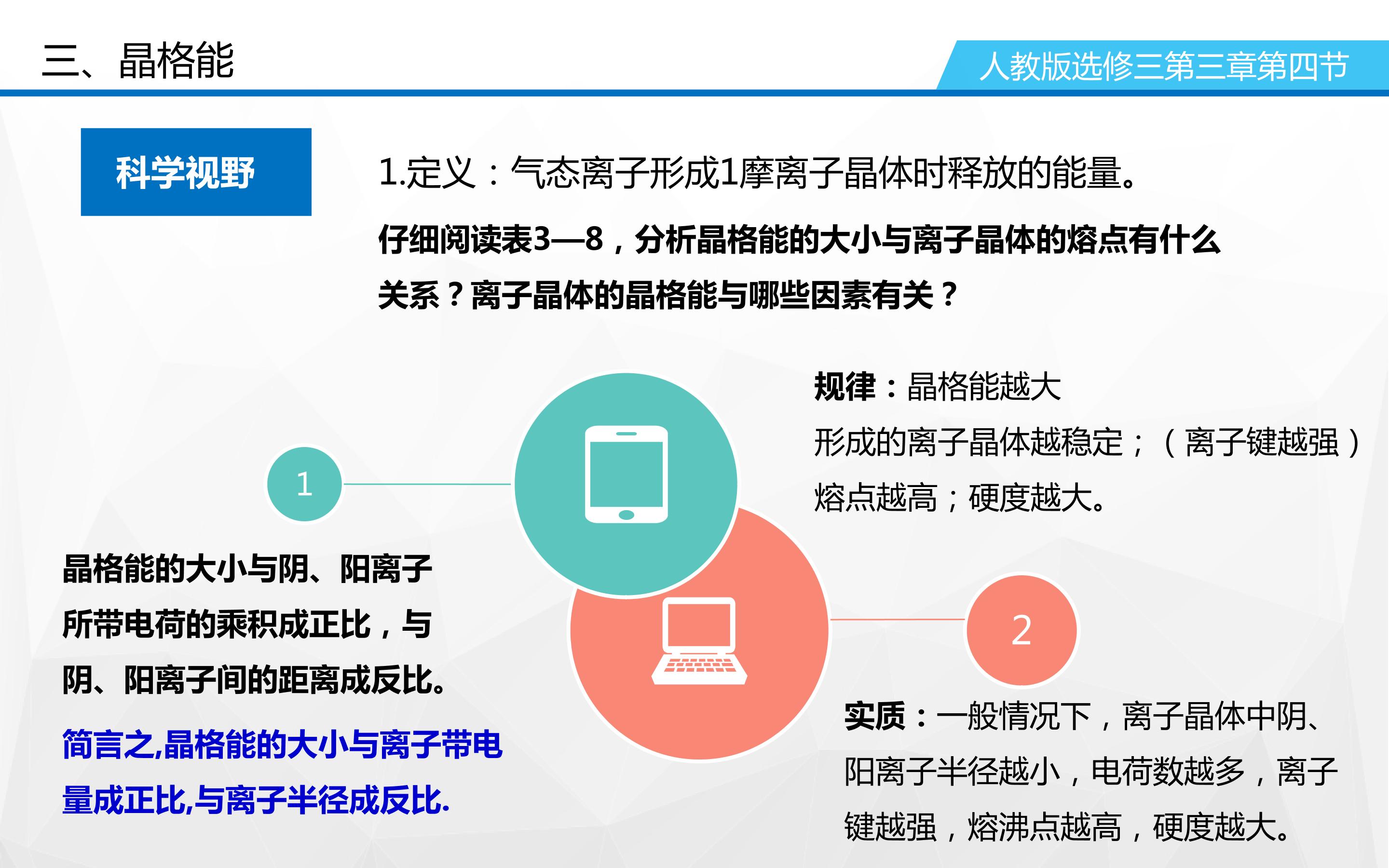 三、晶格能

人教版选修三第三章第四节

科学视野

1.定义：气态离子形成1摩离子晶体时释放的能量。

仔细阅读表3—8，分析晶格能的大小与离子晶体的熔点有什么关系？离子晶体的晶格能与哪些因素有关？

规律：晶格能越大

形成的离子晶体越稳定；（离子键越强）

熔点越高；硬度越大。

1

晶格能的大小与阴、阳离子所带电荷的乘积成正比，与阴、阳离子间的距离成反比。

简言之,晶格能的大小与离子带电量成正比,与离子半径成反比.

2

实质：一般情况下，离子晶体中阴、阳离子半径越小，电荷数越多，离子键越强，熔沸点越高，硬度越大。